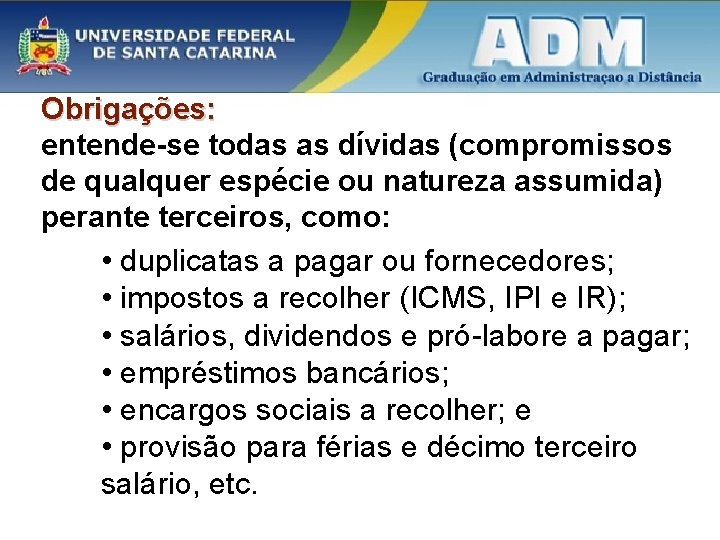 UNIVERSIDADE FEDERAL DE SANTA CATARINA

ADM
Graduação em Administraçao a Distância

Obrigações:
entende-se todas as dívidas (compromissos de qualquer espécie ou natureza assumida) perante terceiros, como:

• duplicatas a pagar ou fornecedores;
• impostos a recolher (ICMS, IPI e IR);
• salários, dividendos e pró-labore a pagar;
• empréstimos bancários;
• encargos sociais a recolher; e
• provisão para férias e décimo terceiro salário, etc.